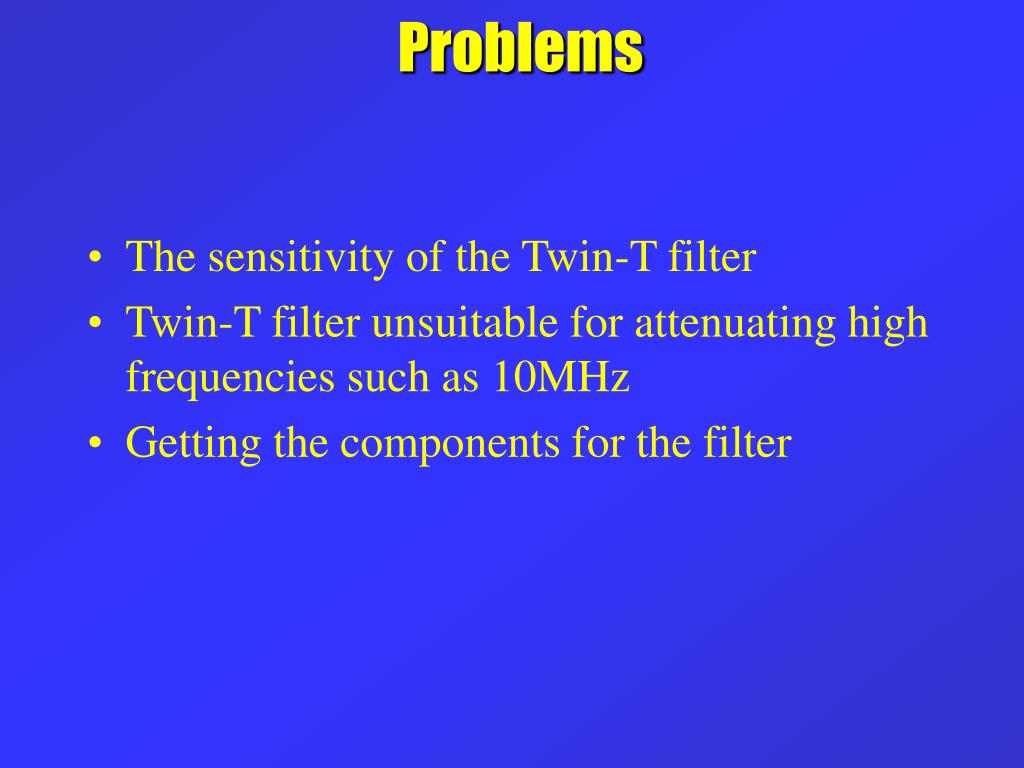 Problems

• The sensitivity of the Twin-T filter
• Twin-T filter unsuitable for attenuating high frequencies such as 10MHz
• Getting the components for the filter